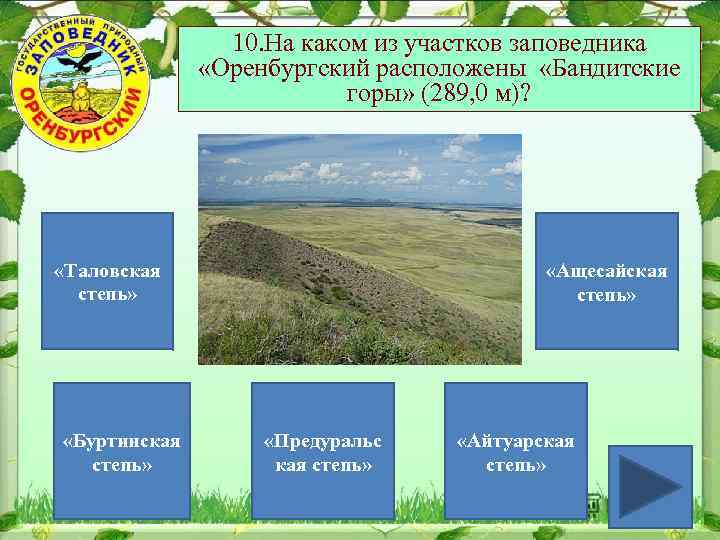 ГОСУДАРСТВЕННЫЙ ПРИРОДНЫЙ ЗАПОВЕДНИК ОРЕНБУРГСКИЙ

10.На каком из участков заповедника «Оренбургский расположены «Бандитские горы» (289,0 м)?

«Таловская степь»

«Ащесайская степь»

«Буртинская степь»

«Предуральская степь»

«Айтуарская степь»